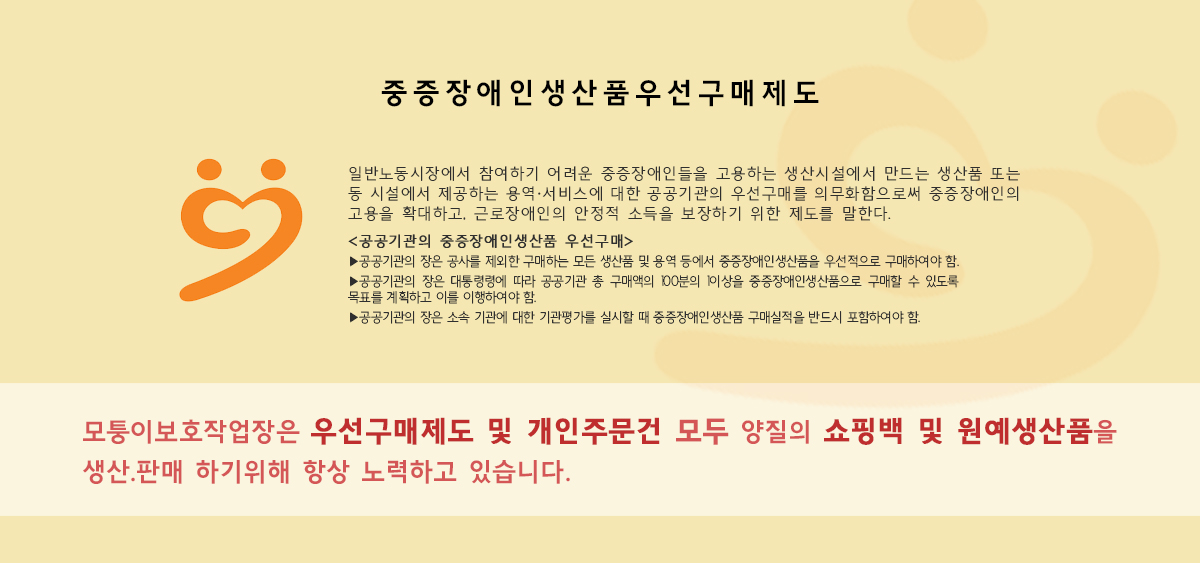 중증장애인생산품우선구매제도

일반노동시장에서 참여하기 어려운 중증장애인들을 고용하는 생산시설에서 만드는 생산품 또는 동 시설에서 제공하는 용역·서비스에 대한 공공기관의 우선구매를 의무화함으로써 중증장애인의 고용을 확대하고, 근로장애인의 안정적 소득을 보장하기 위한 제도를 말한다.

<공공기관의 중증장애인생산품 우선구매>
▶공공기관의 장은 공사를 제외한 구매하는 모든 생산품 및 용역 등에서 중증장애인생산품을 우선적으로 구매하여야 함.
▶공공기관의 장은 대통령령에 따라 공공기관 총 구매액의 100분의 1이상을 중증장애인생산품으로 구매할 수 있도록 목표를 계획하고 이를 이행하여야 함.
▶공공기관의 장은 소속 기관에 대한 기관평가를 실시할 때 중증장애인생산품 구매실적을 반드시 포함하여야 함.

모퉁이보호작업장은 우선구매제도 및 개인주문건 모두 양질의 쇼핑백 및 원예생산품을 생산.판매 하기위해 항상 노력하고 있습니다.